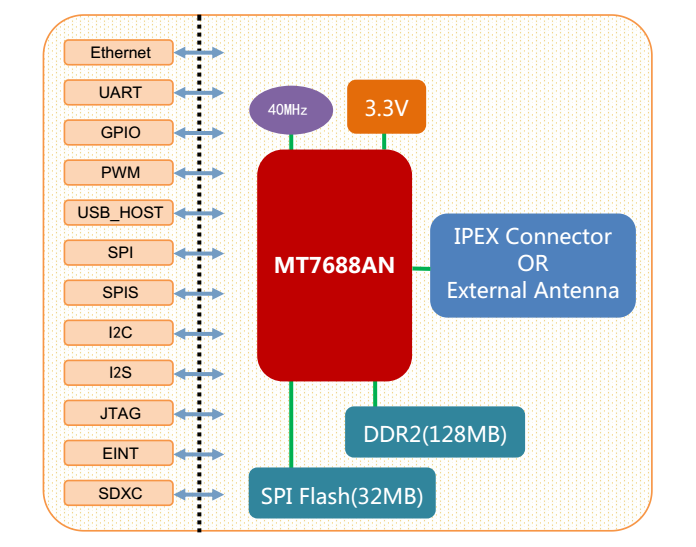 Ethernet
UART
GPIO
PWM
USB_HOST
SPI
SPIS
I2C
I2S
JTAG
EINT
SDXC

40MHz
3.3V
MT7688AN
IPEX Connector
OR
External Antenna
DDR2(128MB)
SPI Flash(32MB)